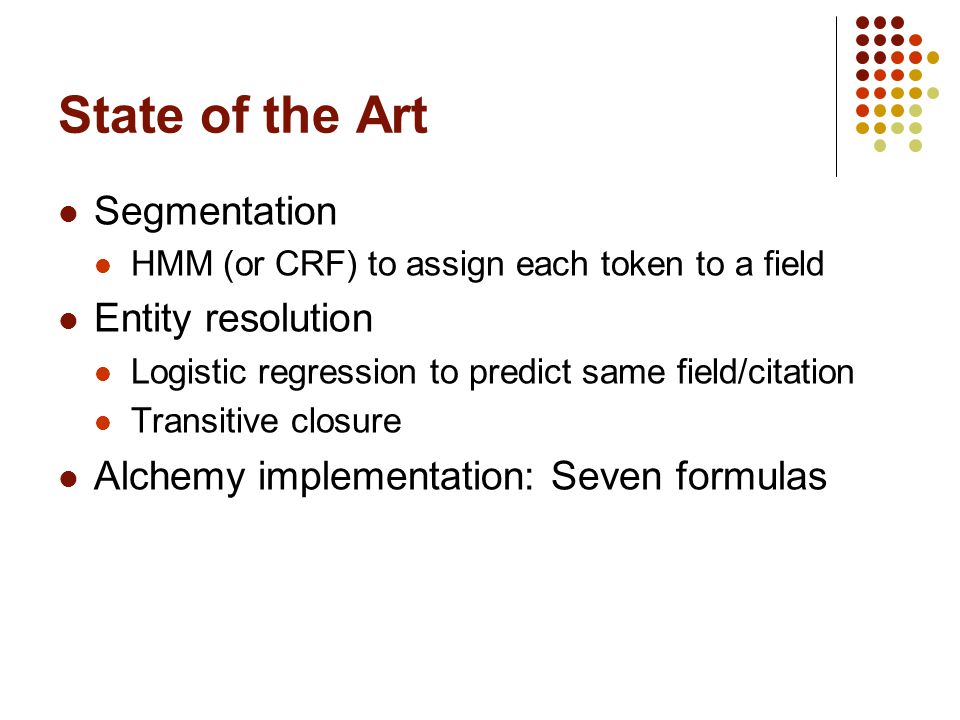 State of the Art

- Segmentation
  - HMM (or CRF) to assign each token to a field
- Entity resolution
  - Logistic regression to predict same field/citation
  - Transitive closure
- Alchemy implementation: Seven formulas